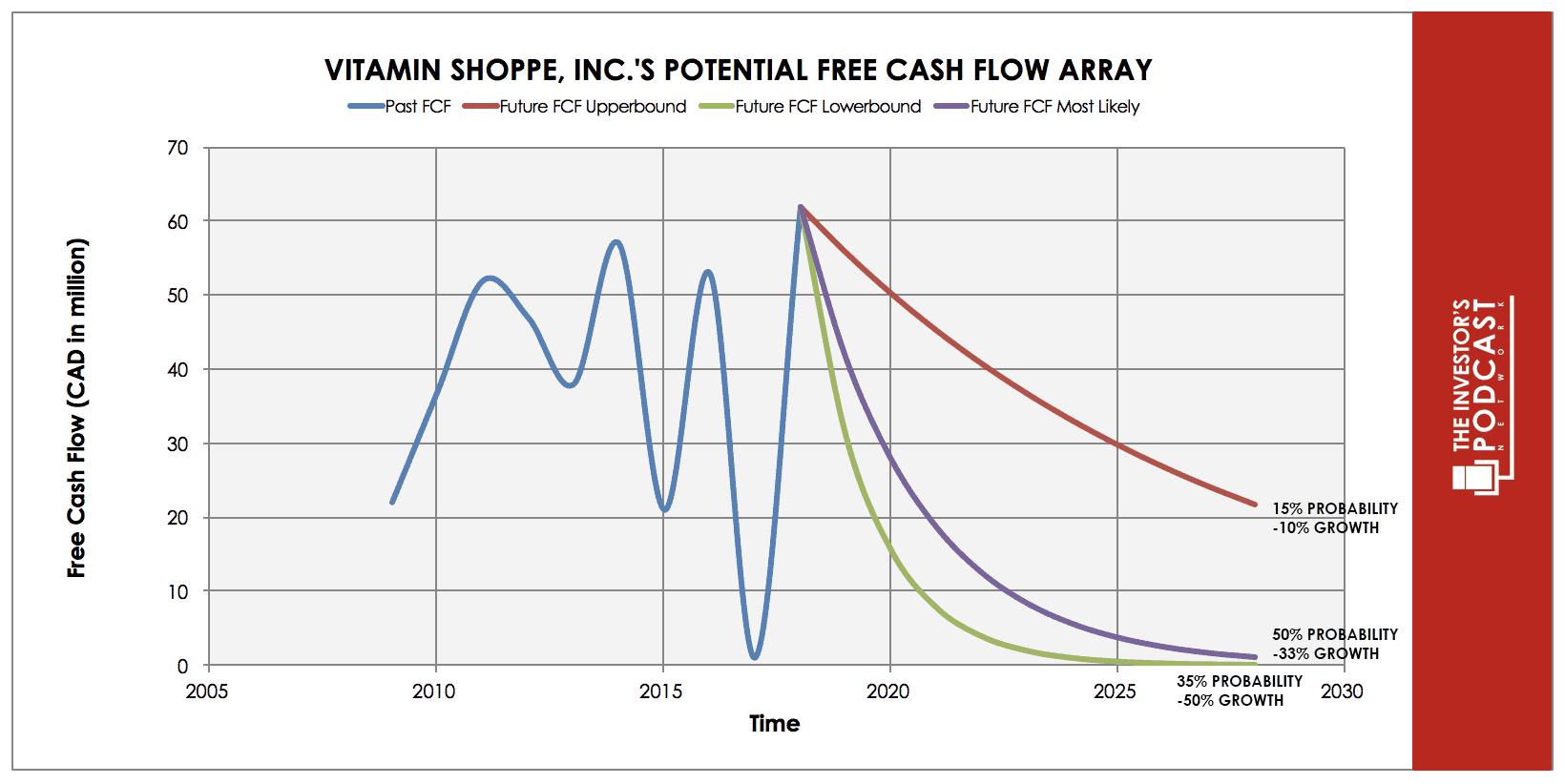 VITAMIN SHOPPE, INC.'S POTENTIAL FREE CASH FLOW ARRAY

Past FCF
Future FCF Upperbound
Future FCF Lowerbound
Future FCF Most Likely

Free Cash Flow (CAD in million)

70
60
50
40
30
20
10
0

2005
2010
2015
2020
2025
2030

Time

15% PROBABILITY
-10% GROWTH

50% PROBABILITY
-33% GROWTH

35% PROBABILITY
-50% GROWTH

THE INVESTOR'S PODCAST NETWORK